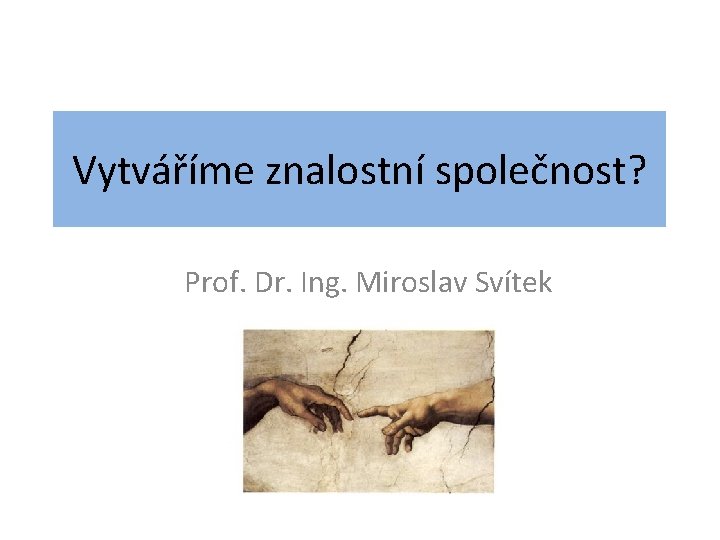 Vytváříme znalostní společnost?

Prof. Dr. Ing. Miroslav Svítek